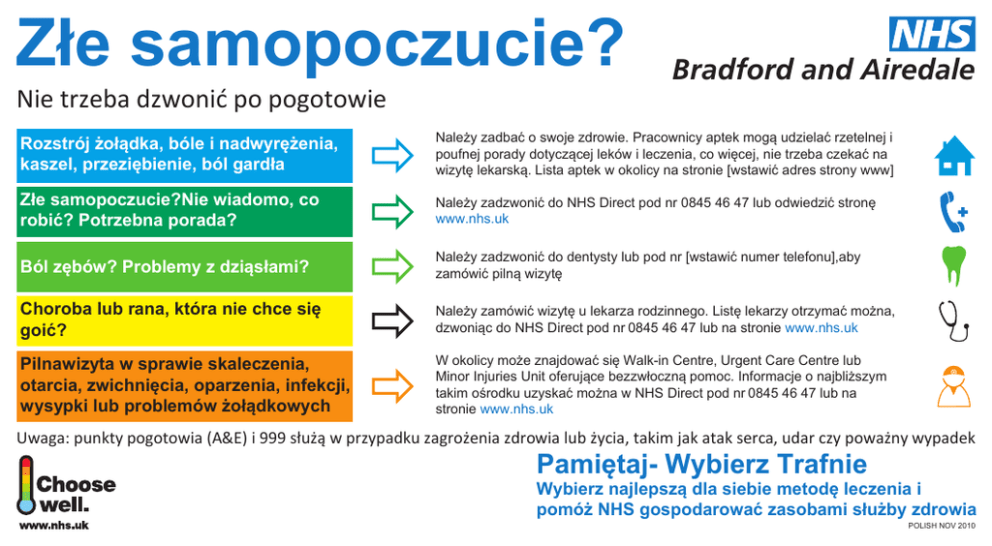 Złe samopoczucie?

NHS
Bradford and Airedale

Nie trzeba dzwonić po pogotowie

Rozstrój żołądka, bóle i nadwyrężenia, kaszel, przeziębienie, ból gardła

Należy zadbać o swoje zdrowie. Pracownicy aptek mogą udzielać rzetelnej i poufnej porady dotyczącej leków i leczenia, co więcej, nie trzeba czekać na wizytę lekarską. Lista aptek w okolicy na stronie [wstawić adres strony www]

Złe samopoczucie?Nie wiadomo, co robić? Potrzebna porada?

Należy zadzwonić do NHS Direct pod nr 0845 46 47 lub odwiedzić stronę www.nhs.uk

Ból zębów? Problemy z dziąsłami?

Należy zadzwonić do dentysty lub pod nr [wstawić numer telefonu],aby zamówić pilną wizytę

Choroba lub rana, która nie chce się goić?

Należy zamówić wizytę u lekarza rodzinnego. Listę lekarzy otrzymać można, dzwoniąc do NHS Direct pod nr 0845 46 47 lub na stronie www.nhs.uk

Pilnawizyta w sprawie skaleczenia, otarcia, zwichnięcia, oparzenia, infekcji, wysypki lub problemów żołądkowych

W okolicy może znajdować się Walk-in Centre, Urgent Care Centre lub Minor Injuries Unit oferujące bezzwłoczną pomoc. Informacje o najbliższym takim ośrodku uzyskać można w NHS Direct pod nr 0845 46 47 lub na stronie www.nhs.uk

Uwaga: punkty pogotowia (A&E) i 999 służą w przypadku zagrożenia zdrowia lub życia, takim jak atak serca, udar czy poważny wypadek

Choose well.
www.nhs.uk

Pamiętaj- Wybierz Trafnie
Wybierz najlepszą dla siebie metodę leczenia i pomóż NHS gospodarować zasobami służby zdrowia

POLISH NOV 2010